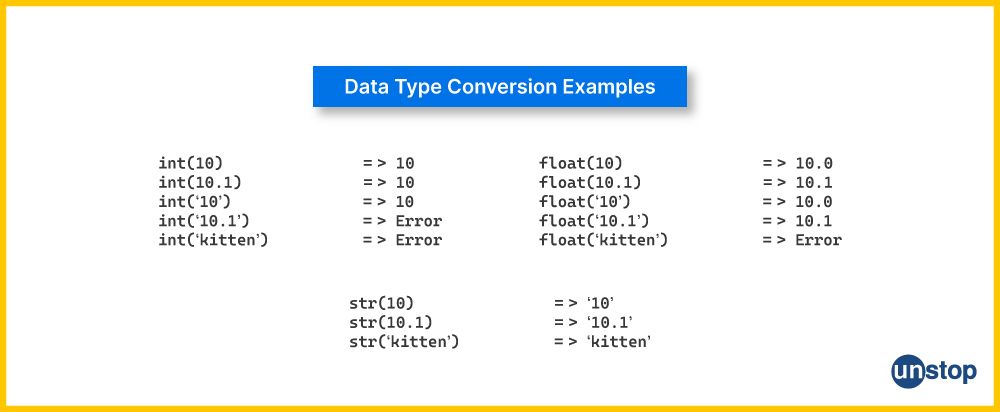 Data Type Conversion Examples

int(10) => 10
int(10.1) => 10
int('10') => 10
int('10.1') => Error
int('kitten') => Error

float(10) => 10.0
float(10.1) => 10.1
float('10') => 10.0
float('10.1') => 10.1
float('kitten') => Error

str(10) => '10'
str(10.1) => '10.1'
str('kitten') => 'kitten'

unstop